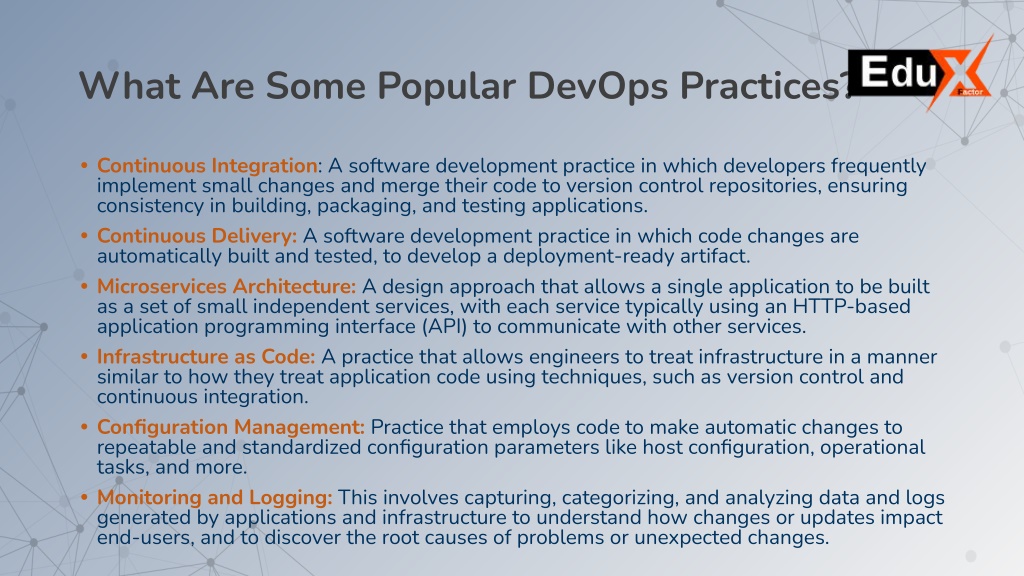 What Are Some Popular DevOps Practices?

EduX Factor

• Continuous Integration: A software development practice in which developers frequently implement small changes and merge their code to version control repositories, ensuring consistency in building, packaging, and testing applications.

• Continuous Delivery: A software development practice in which code changes are automatically built and tested, to develop a deployment-ready artifact.

• Microservices Architecture: A design approach that allows a single application to be built as a set of small independent services, with each service typically using an HTTP-based application programming interface (API) to communicate with other services.

• Infrastructure as Code: A practice that allows engineers to treat infrastructure in a manner similar to how they treat application code using techniques, such as version control and continuous integration.

• Configuration Management: Practice that employs code to make automatic changes to repeatable and standardized configuration parameters like host configuration, operational tasks, and more.

• Monitoring and Logging: This involves capturing, categorizing, and analyzing data and logs generated by applications and infrastructure to understand how changes or updates impact end-users, and to discover the root causes of problems or unexpected changes.